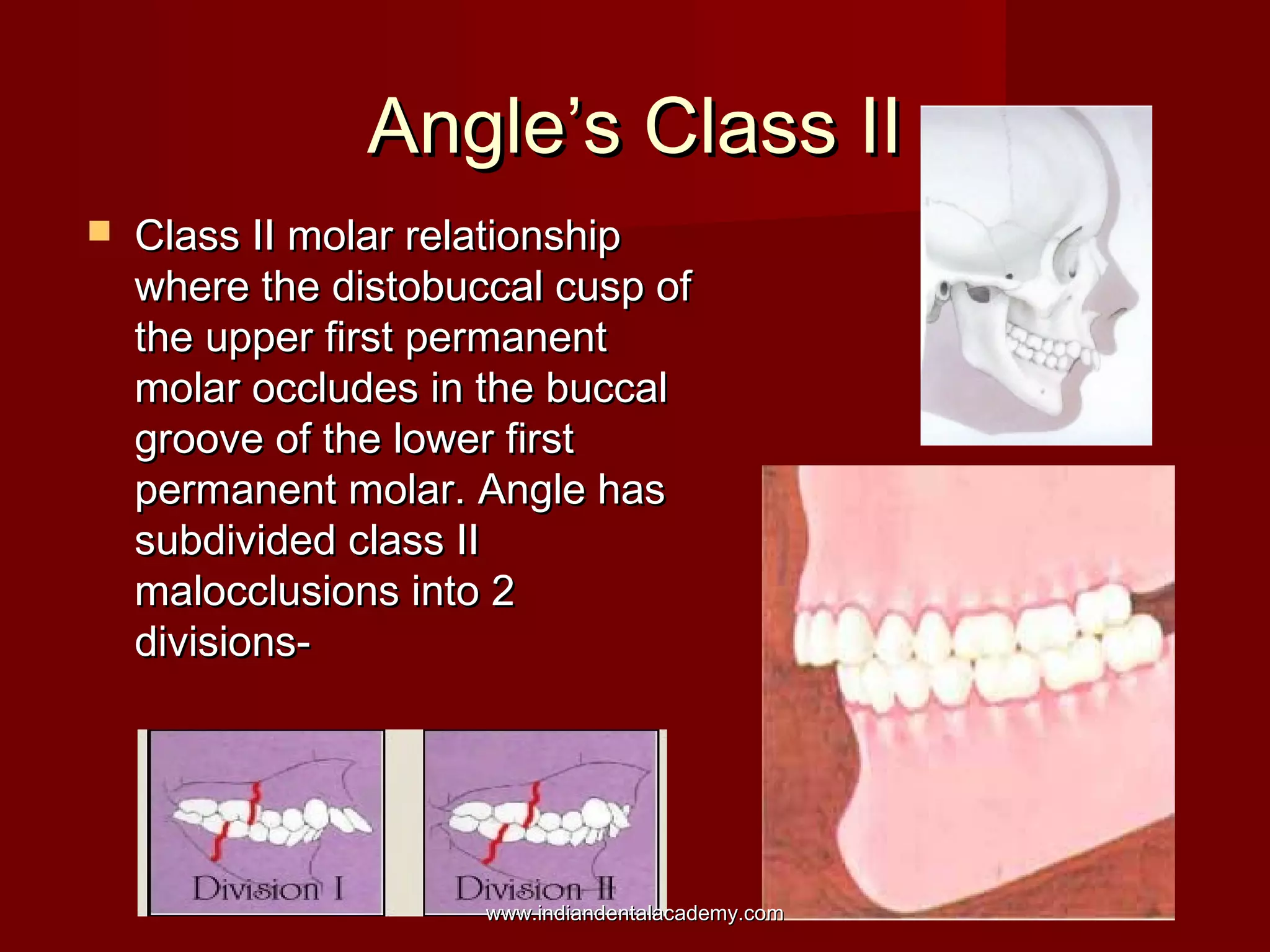 Angle's Class II

Class II molar relationship where the distobuccal cusp of the upper first permanent molar occludes in the buccal groove of the lower first permanent molar. Angle has subdivided class II malocclusions into 2 divisions-

Division I

Division II

www.indiandentalacademy.com